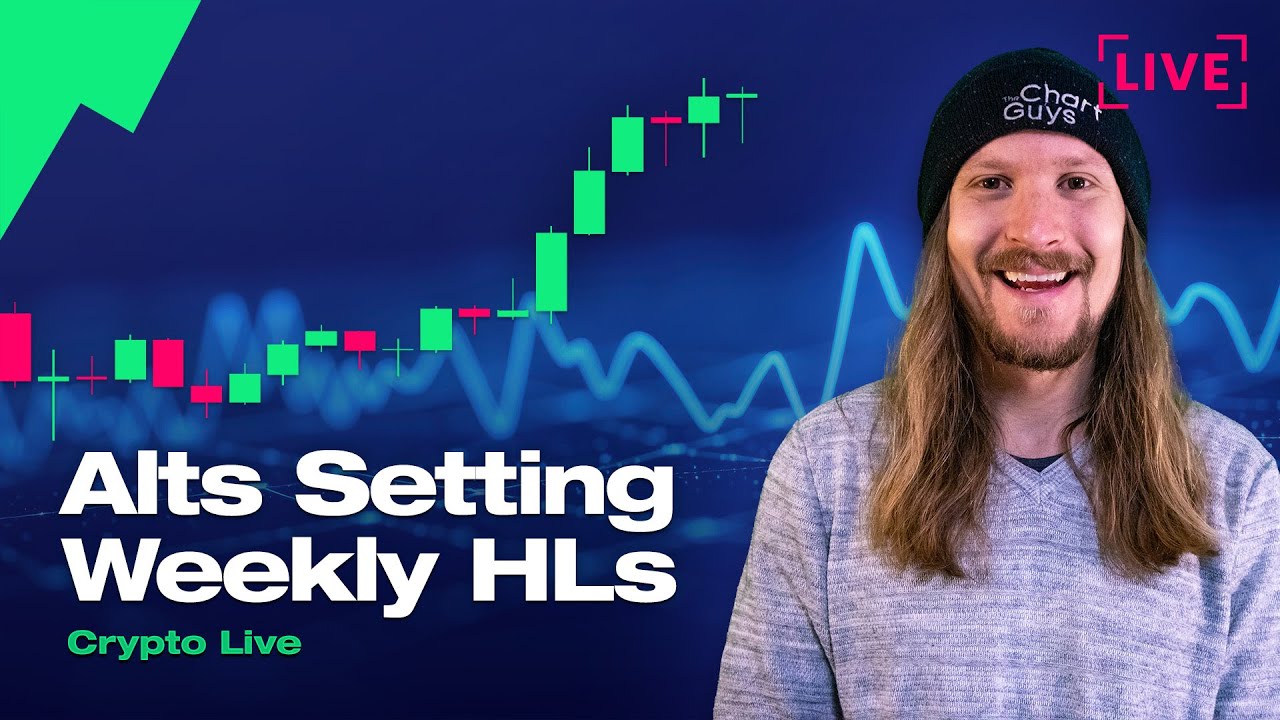 LIVE

The Chart Guys

Alts Setting Weekly HLs

Crypto Live